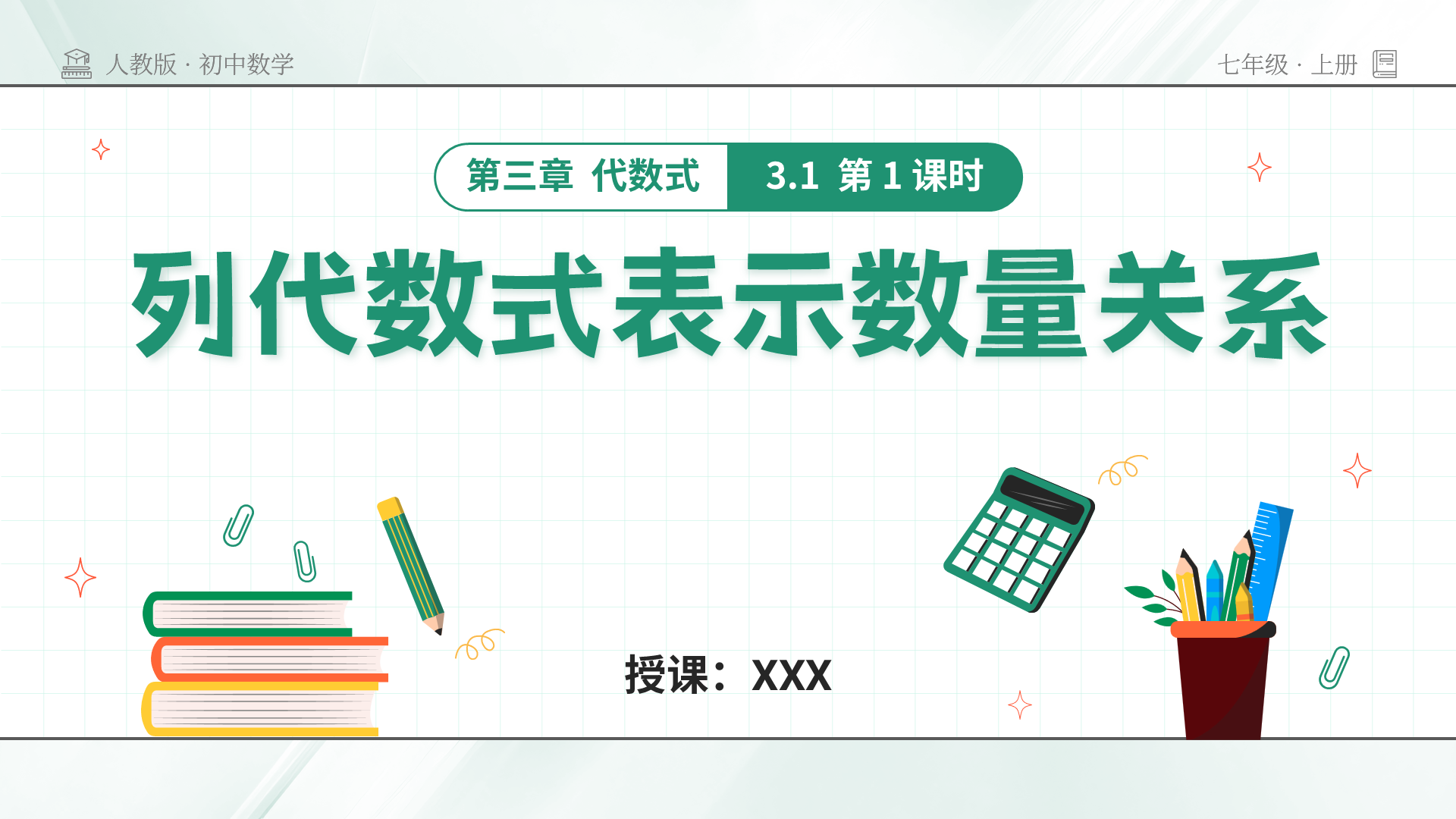 人教版 · 初中数学

七年级 · 上册

第三章 代数式

3.1 第 1 课时

列代数式表示数量关系

授课：XXX